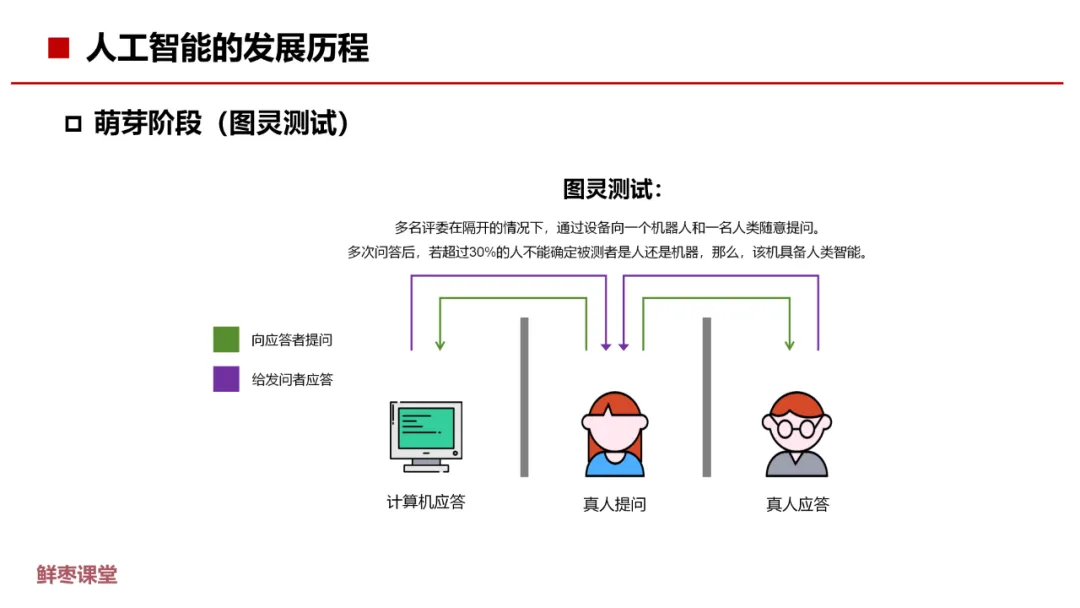 人工智能的发展历程

萌芽阶段（图灵测试）

图灵测试：

多名评委在隔开的情况下，通过设备向一个机器人和一名人类随意提问。
多次问答后，若超过30%的人不能确定被测者是人还是机器，那么，该机具备人类智能。

向应答者提问

给发问者应答

计算机应答

真人提问

真人应答

鲜枣课堂